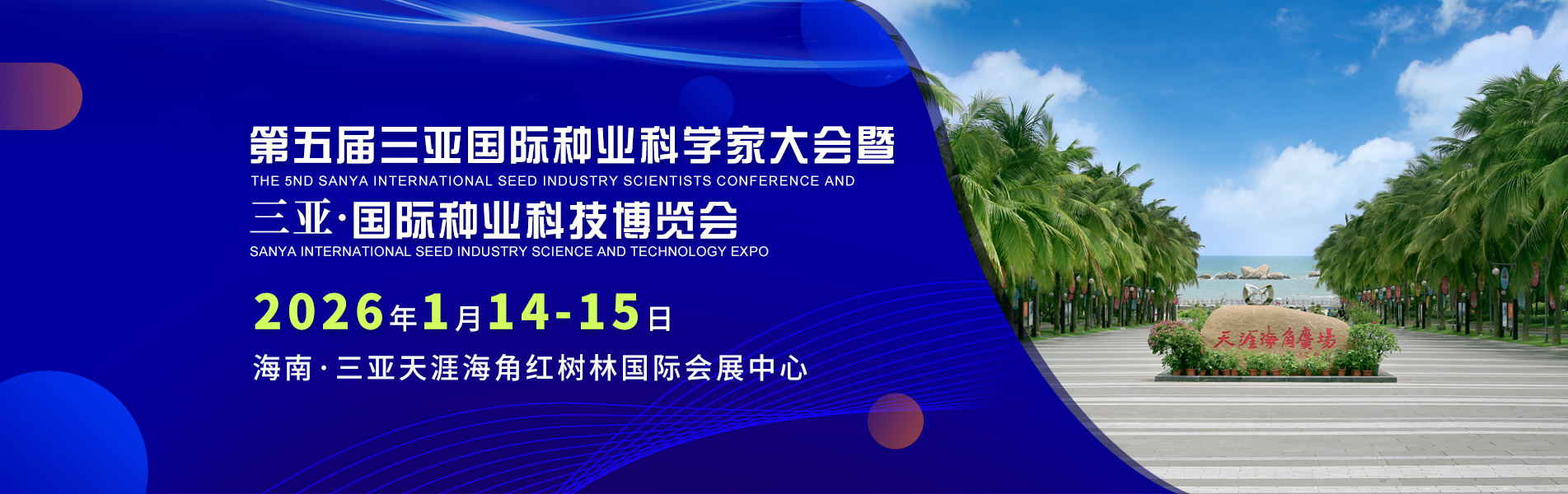 第五届三亚国际种业科学家大会暨
THE 5ND SANYA INTERNATIONAL SEED INDUSTRY SCIENTISTS CONFERENCE AND
三亚·国际种业科技博览会
SANYA INTERNATIONAL SEED INDUSTRY SCIENCE AND TECHNOLOGY EXPO

2026年1月14-15日
海南·三亚天涯海角红树林国际会展中心

天涯海角廣場